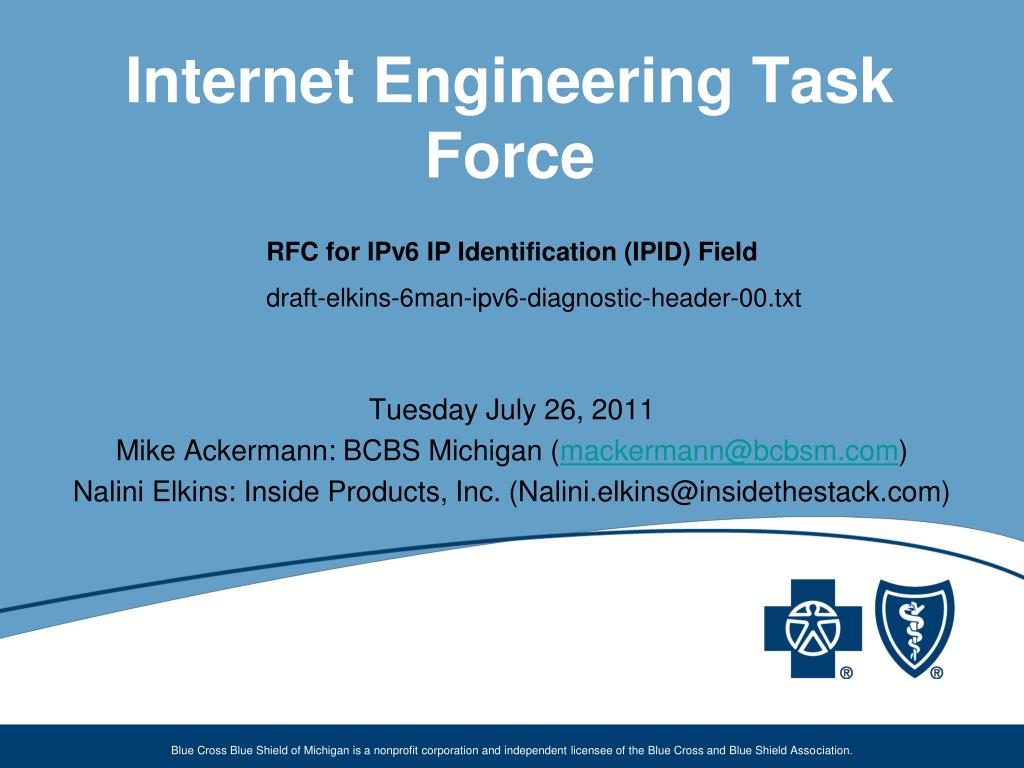 Internet Engineering Task Force

RFC for IPv6 IP Identification (IPID) Field

draft-elkins-6man-ipv6-diagnostic-header-00.txt

Tuesday July 26, 2011
Mike Ackermann: BCBS Michigan (mackermann@bcbsm.com)
Nalini Elkins: Inside Products, Inc. (Nalini.elkins@insidethestack.com)

®
®

Blue Cross Blue Shield of Michigan is a nonprofit corporation and independent licensee of the Blue Cross and Blue Shield Association.